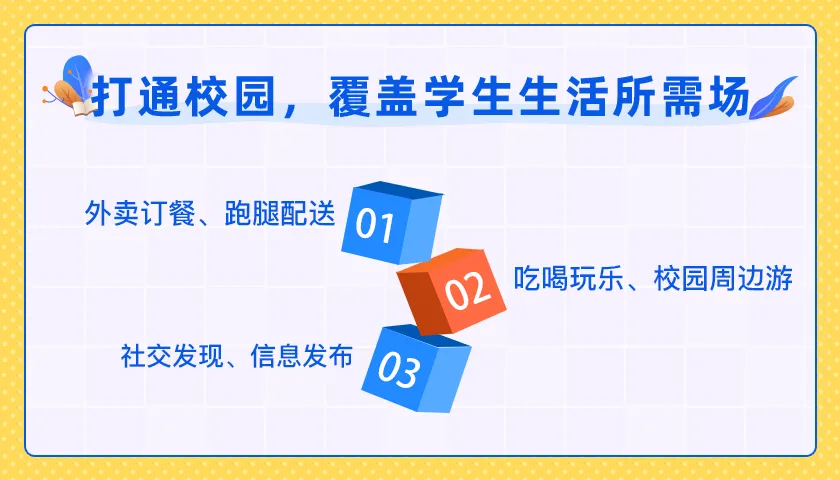 打通校园，覆盖学生生活所需场

外卖订餐、跑腿配送

01

02

吃喝玩乐、校园周边游

社交发现、信息发布

03